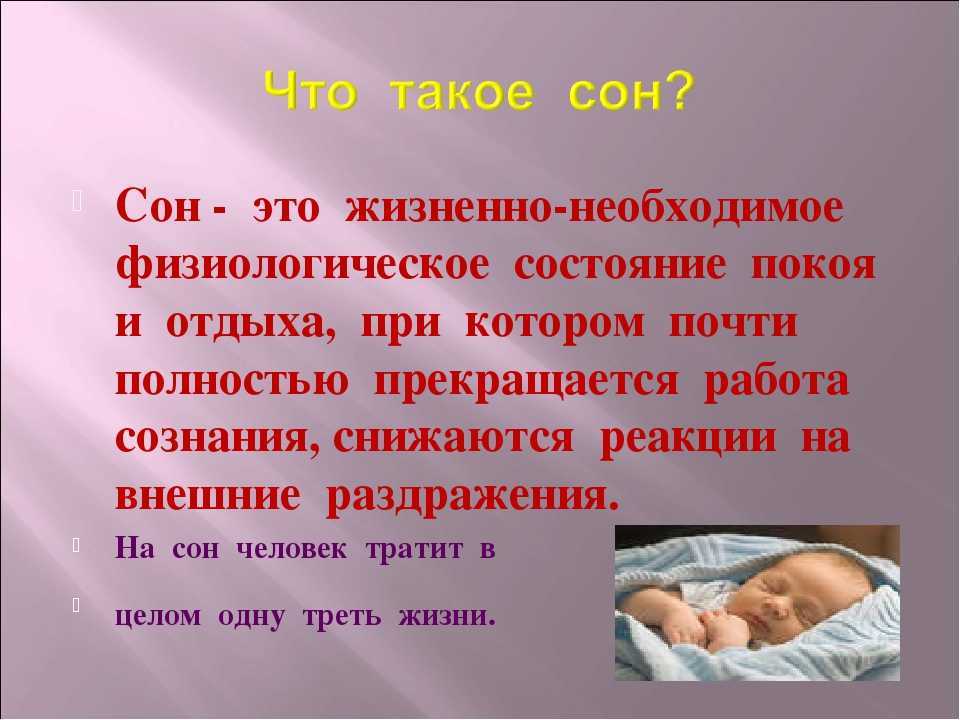 Что такое сон?

Сон - это жизненно-необходимое физиологическое состояние покоя и отдыха, при котором почти полностью прекращается работа сознания, снижаются реакции на внешние раздражения.

На сон человек тратит в

целом одну треть жизни.